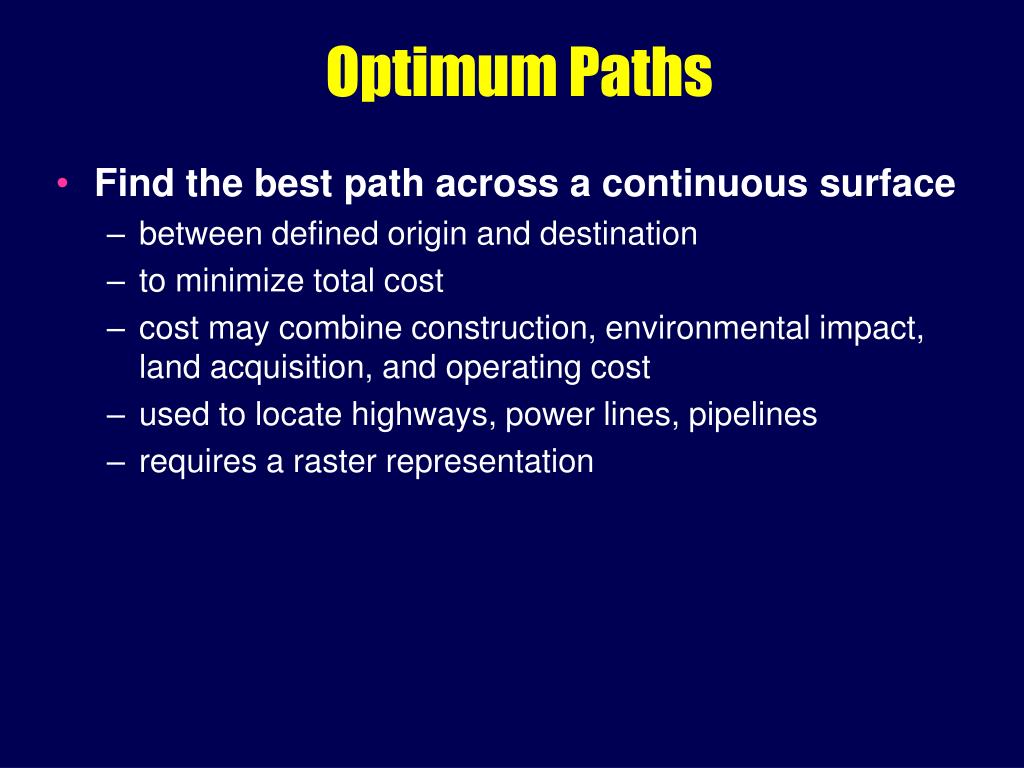 Optimum Paths

• Find the best path across a continuous surface
– between defined origin and destination
– to minimize total cost
– cost may combine construction, environmental impact, land acquisition, and operating cost
– used to locate highways, power lines, pipelines
– requires a raster representation